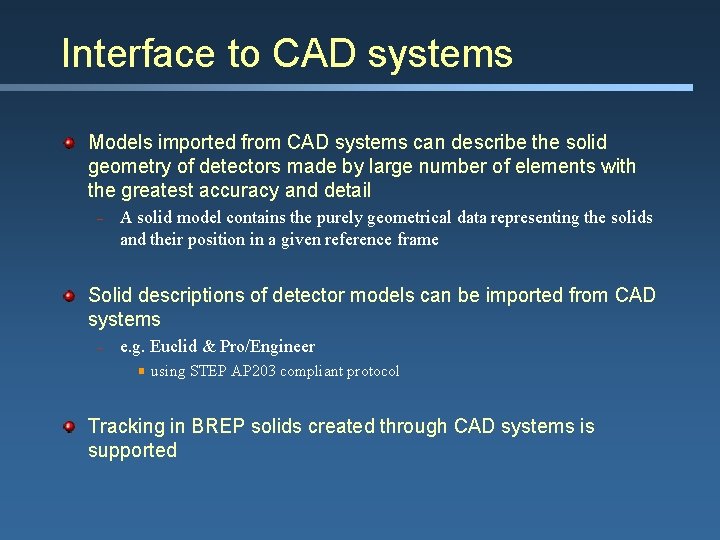 Interface to CAD systems

Models imported from CAD systems can describe the solid geometry of detectors made by large number of elements with the greatest accuracy and detail

– A solid model contains the purely geometrical data representing the solids and their position in a given reference frame

Solid descriptions of detector models can be imported from CAD systems

– e.g. Euclid & Pro/Engineer

using STEP AP203 compliant protocol

Tracking in BREP solids created through CAD systems is supported